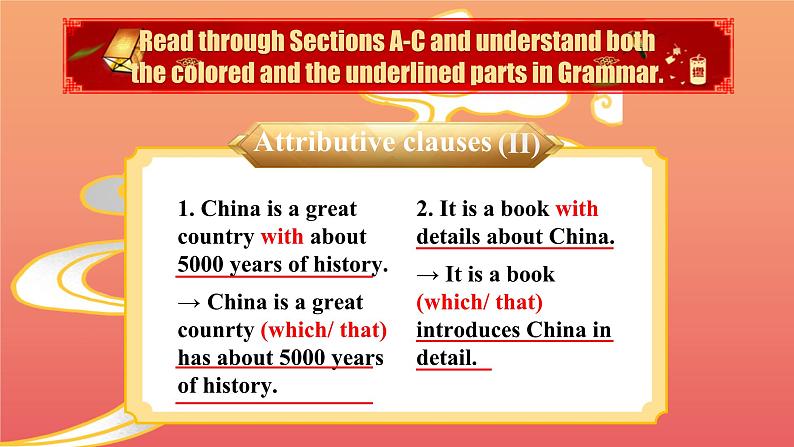 Read through Sections A-C and understand both the colored and the underlined parts in Grammar.

Attributive clauses (II)

1. China is a great country with about 5000 years of history.

→ China is a great counrty (which/ that) has about 5000 years of history.

2. It is a book with details about China.

→ It is a book (which/ that) introduces China in detail.